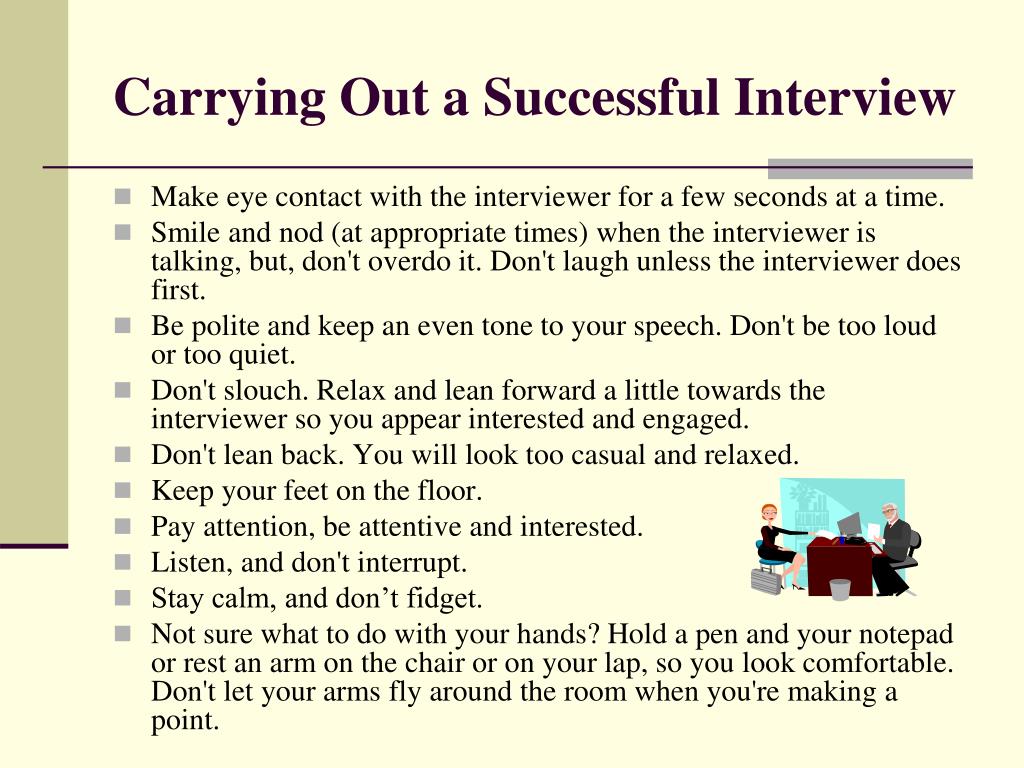 Carrying Out a Successful Interview

- Make eye contact with the interviewer for a few seconds at a time.
- Smile and nod (at appropriate times) when the interviewer is talking, but, don't overdo it. Don't laugh unless the interviewer does first.
- Be polite and keep an even tone to your speech. Don't be too loud or too quiet.
- Don't slouch. Relax and lean forward a little towards the interviewer so you appear interested and engaged.
- Don't lean back. You will look too casual and relaxed.
- Keep your feet on the floor.
- Pay attention, be attentive and interested.
- Listen, and don't interrupt.
- Stay calm, and don’t fidget.
- Not sure what to do with your hands? Hold a pen and your notepad or rest an arm on the chair or on your lap, so you look comfortable. Don't let your arms fly around the room when you're making a point.